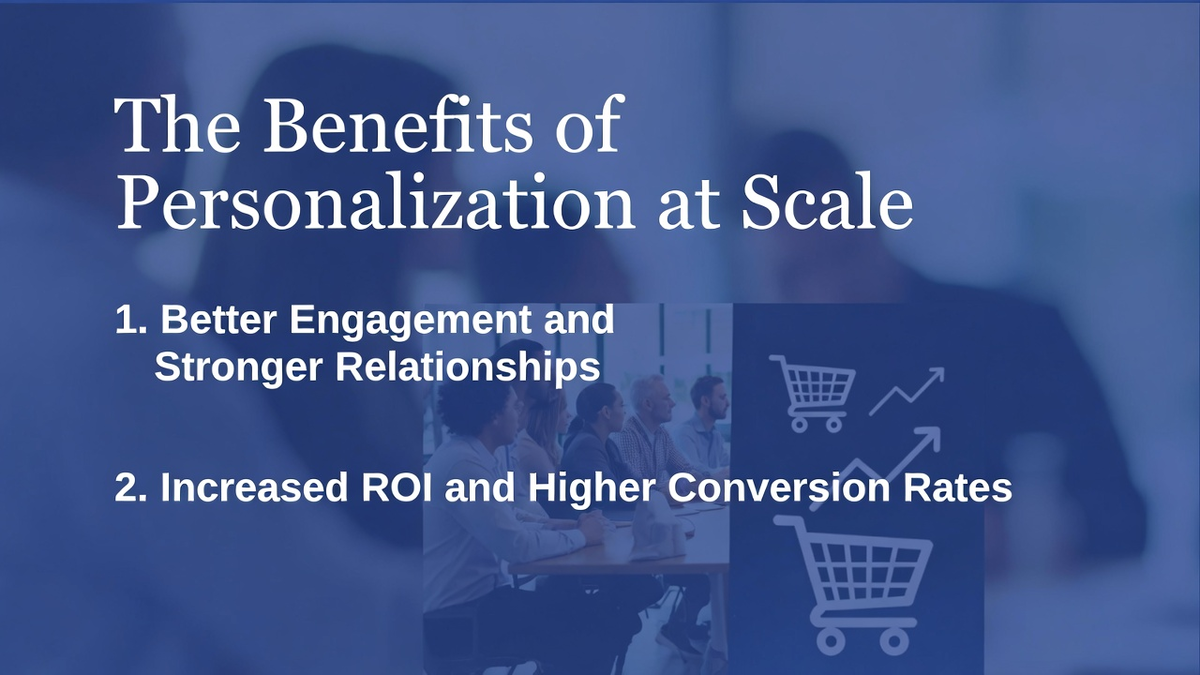 The Benefits of Personalization at Scale

1. Better Engagement and Stronger Relationships

2. Increased ROI and Higher Conversion Rates